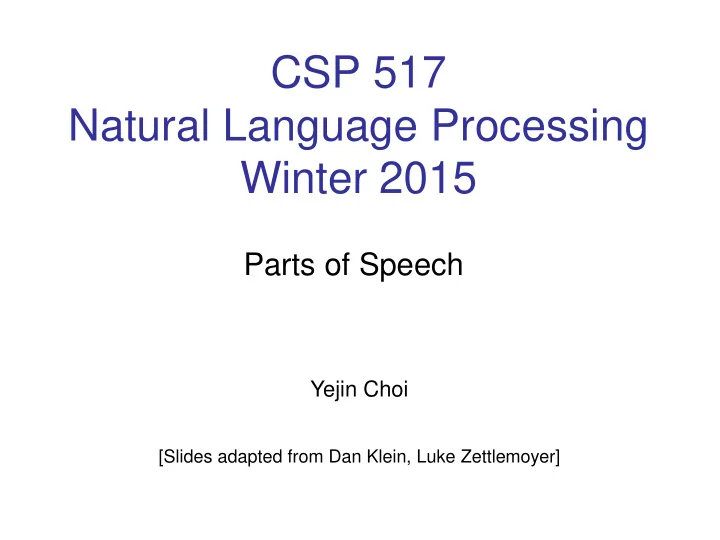 CSP 517
Natural Language Processing
Winter 2015

Parts of Speech

Yejin Choi

[Slides adapted from Dan Klein, Luke Zettlemoyer]